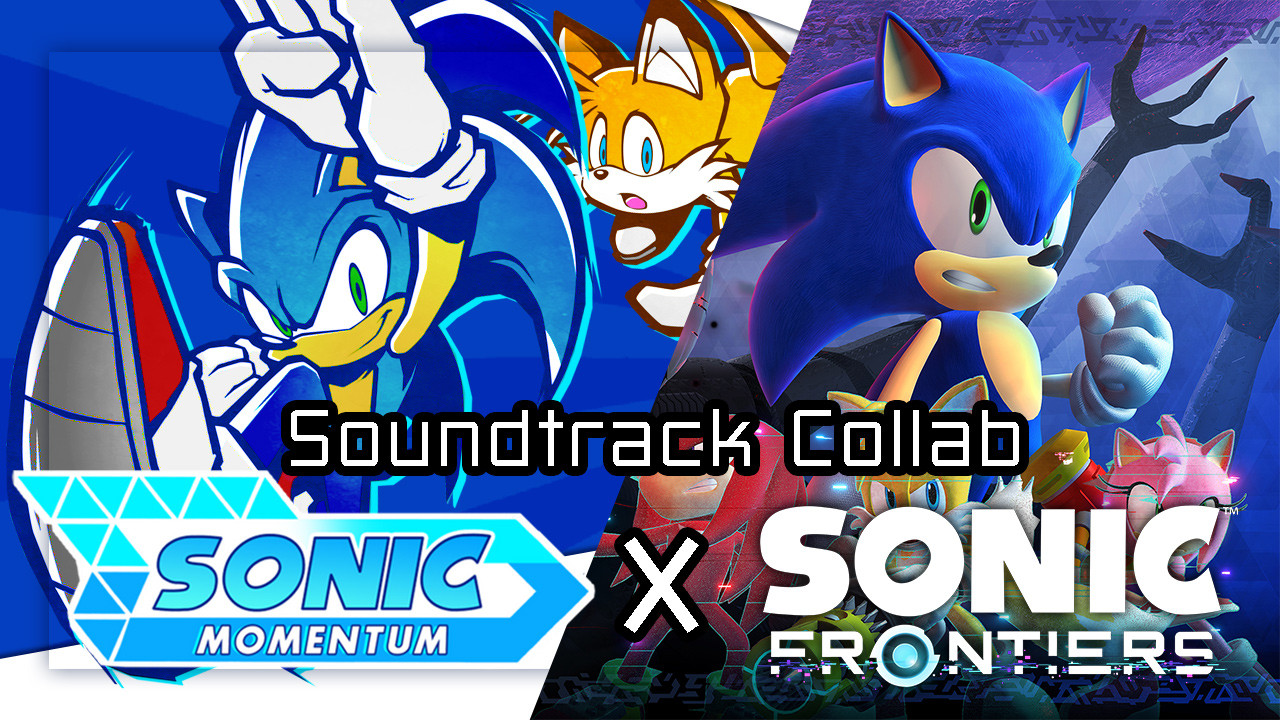 Soundtrack Collab

SONIC
MOMENTUM

X

SONIC™
FRONTIERS